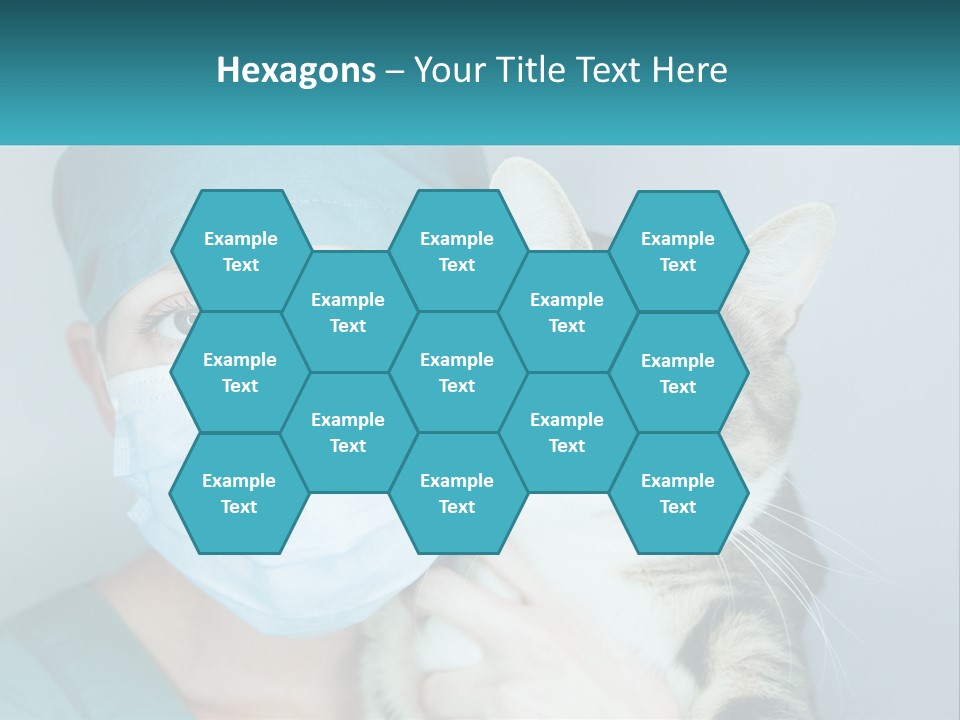 Hexagons – Your Title Text Here

Example Text

Example Text

Example Text

Example Text

Example Text

Example Text

Example Text

Example Text

Example Text

Example Text

Example Text

Example Text

Example Text